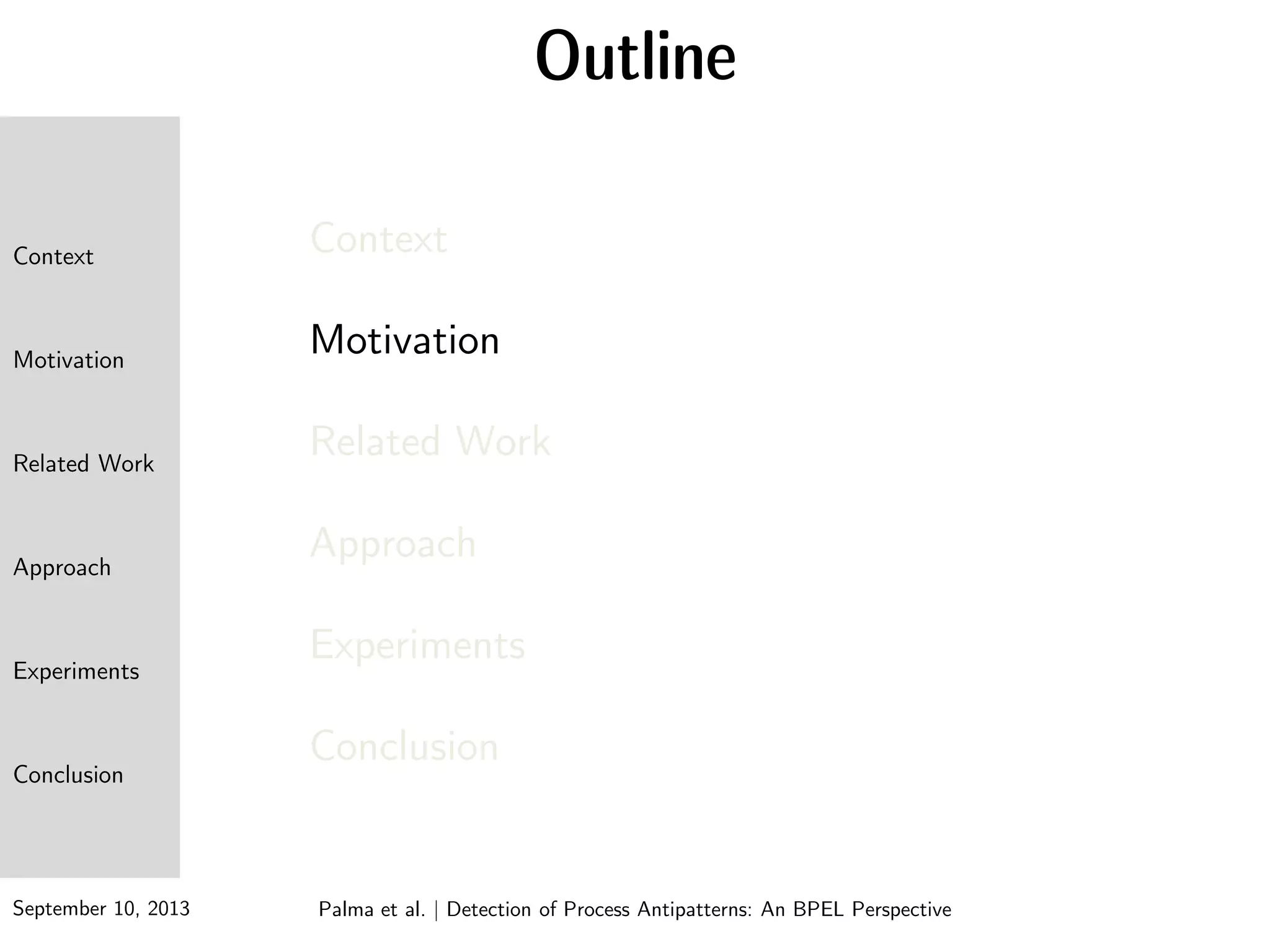 Outline

Context

Motivation

Related Work

Approach

Experiments

Conclusion

Context

Motivation

Related Work

Approach

Experiments

Conclusion

September 10, 2013

Palma et al. | Detection of Process Antipatterns: An BPEL Perspective